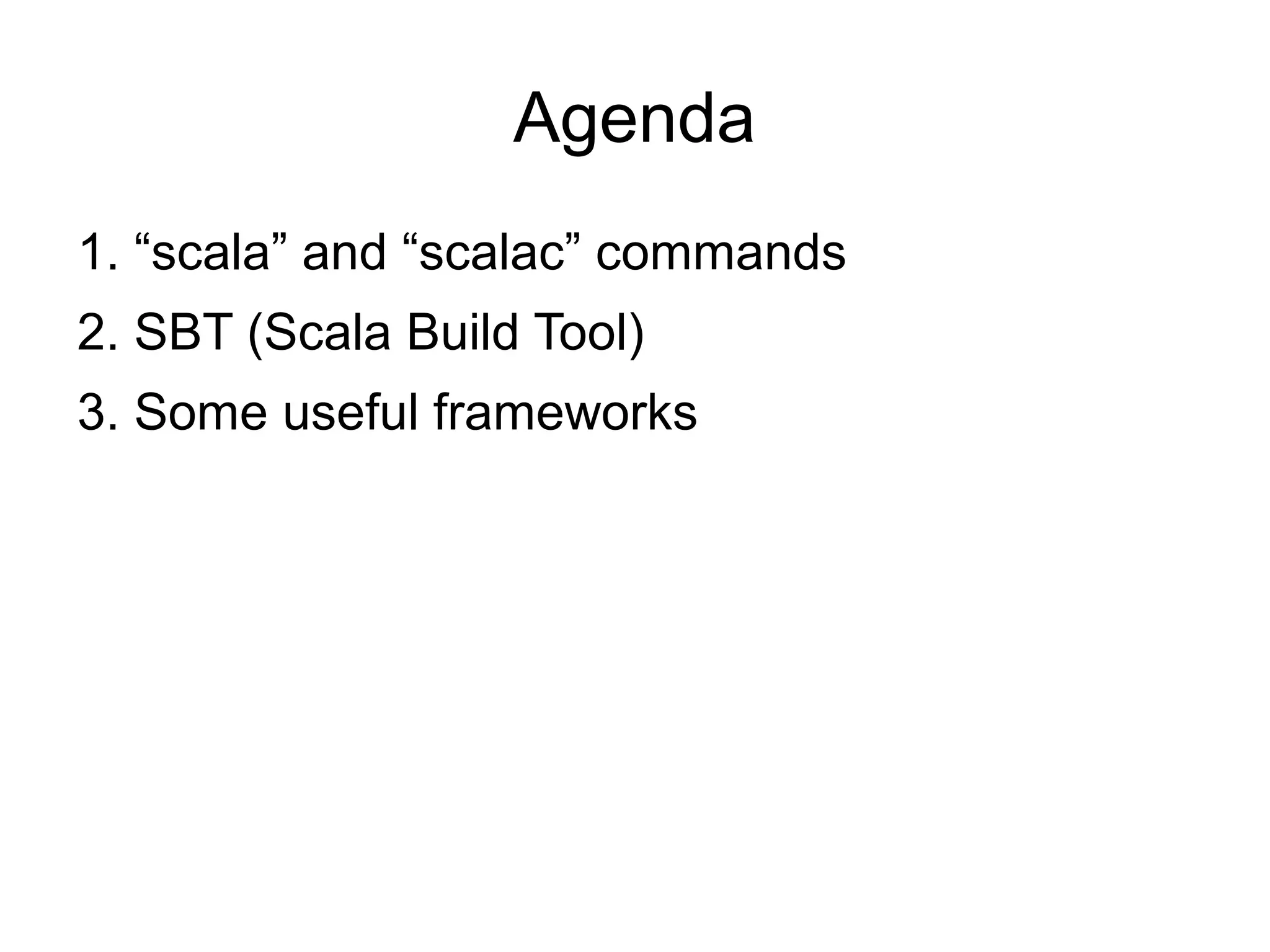 Agenda

1. “scala” and “scalac” commands
2. SBT (Scala Build Tool)
3. Some useful frameworks